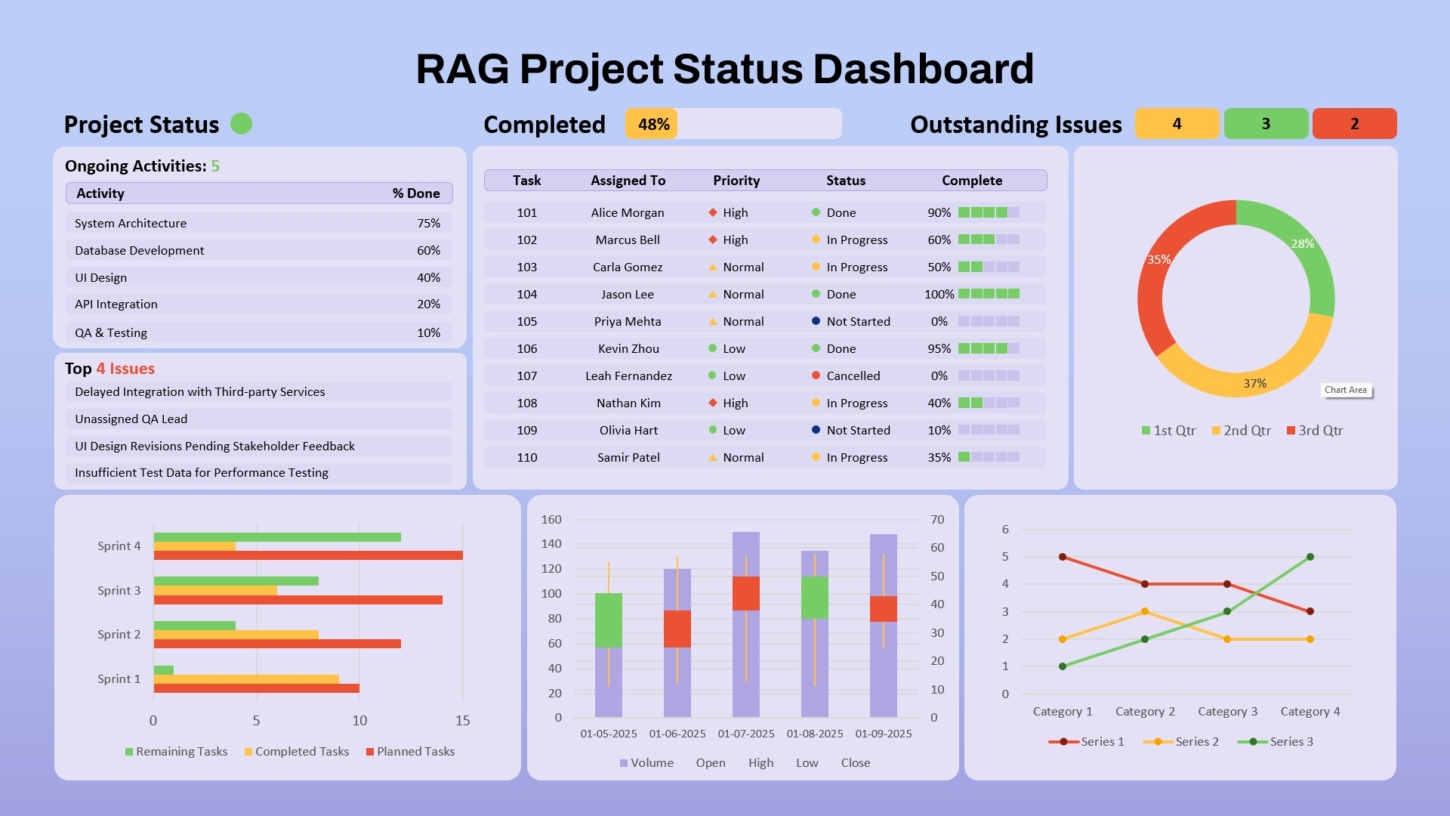 RAG Project Status Dashboard

Project Status

Completed 48%

Outstanding Issues 4 3 2

Ongoing Activities: 5

| Activity | % Done |
|---|---|
| System Architecture | 75% |
| Database Development | 60% |
| UI Design | 40% |
| API Integration | 20% |
| QA & Testing | 10% |

Top 4 Issues

Delayed Integration with Third-party Services

Unassigned QA Lead

UI Design Revisions Pending Stakeholder Feedback

Insufficient Test Data for Performance Testing

| Task | Assigned To | Priority | Status | Complete |
|---|---|---|---|---|
| 101 | Alice Morgan | High | Done | 90% |
| 102 | Marcus Bell | High | In Progress | 60% |
| 103 | Carla Gomez | Normal | In Progress | 50% |
| 104 | Jason Lee | Normal | Done | 100% |
| 105 | Priya Mehta | Normal | Not Started | 0% |
| 106 | Kevin Zhou | Low | Done | 95% |
| 107 | Leah Fernandez | Low | Cancelled | 0% |
| 108 | Nathan Kim | High | In Progress | 40% |
| 109 | Olivia Hart | Low | Not Started | 10% |
| 110 | Samir Patel | Normal | In Progress | 35% |

28%
35%
37%
Chart Area
1st Qtr 2nd Qtr 3rd Qtr

Sprint 4
Sprint 3
Sprint 2
Sprint 1
0 5 10 15
Remaining Tasks Completed Tasks Planned Tasks

160 140 120 100 80 60 40 20 0
70 60 50 40 30 20 10 0
01-05-2025 01-06-2025 01-07-2025 01-08-2025 01-09-2025
Volume Open High Low Close

6 5 4 3 2 1 0
Category 1 Category 2 Category 3 Category 4
Series 1 Series 2 Series 3